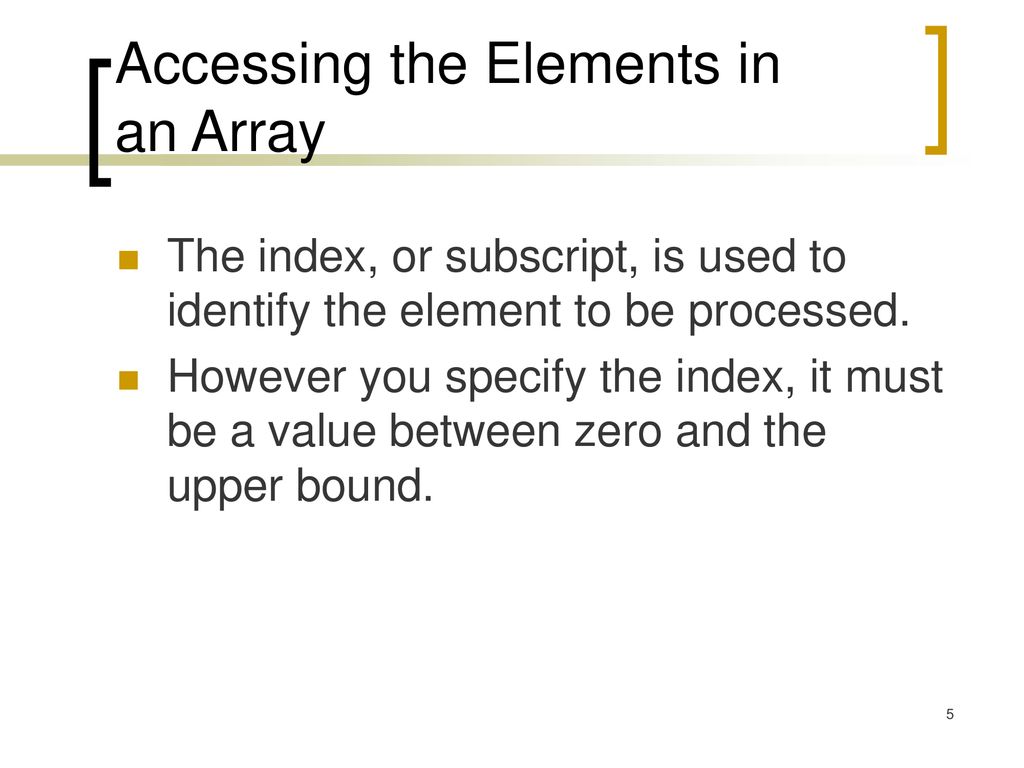 Accessing the Elements in an Array

The index, or subscript, is used to identify the element to be processed.

However you specify the index, it must be a value between zero and the upper bound.

5